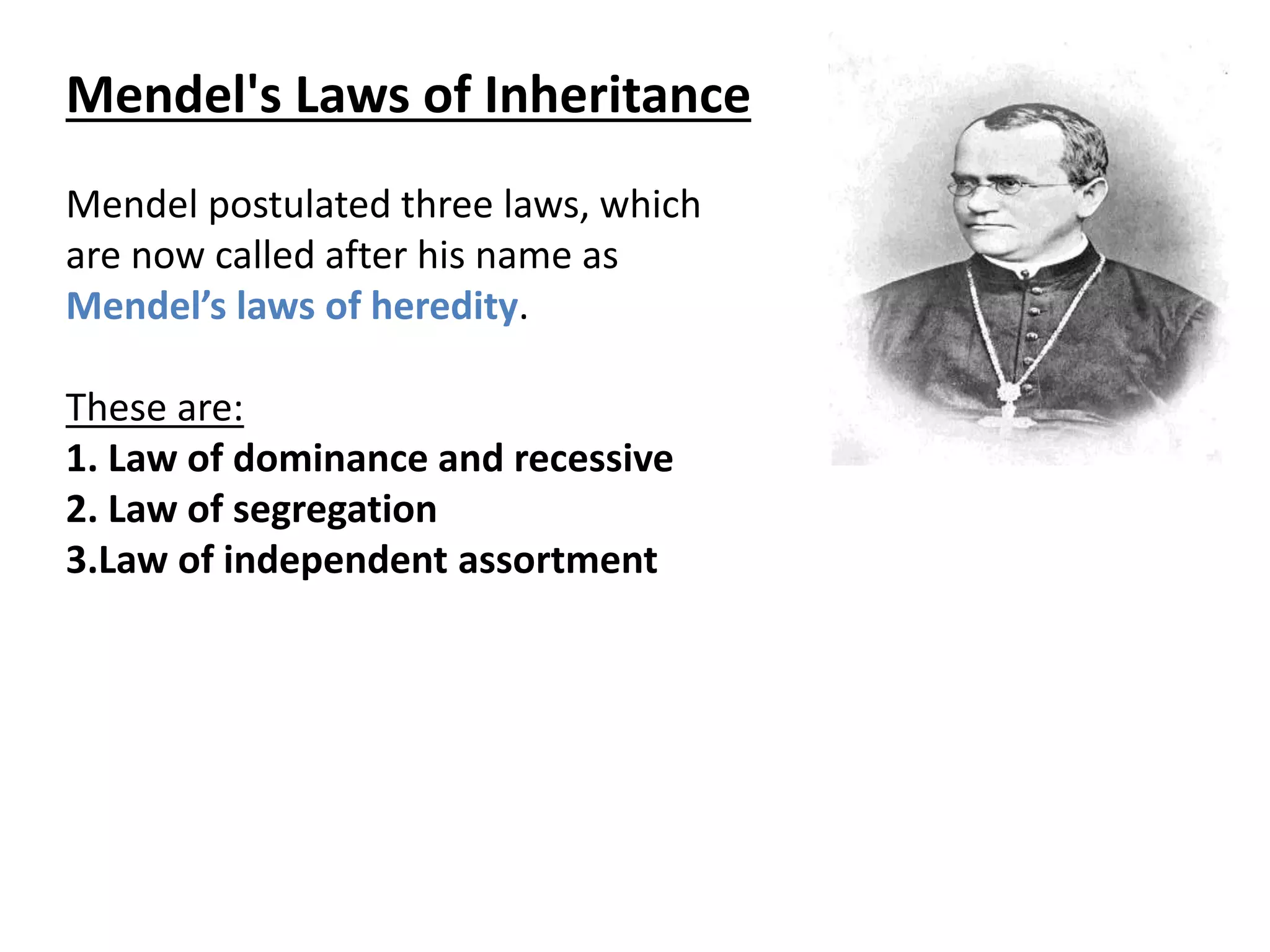 Mendel's Laws of Inheritance

Mendel postulated three laws, which are now called after his name as Mendel’s laws of heredity.

These are:
1. Law of dominance and recessive
2. Law of segregation
3.Law of independent assortment